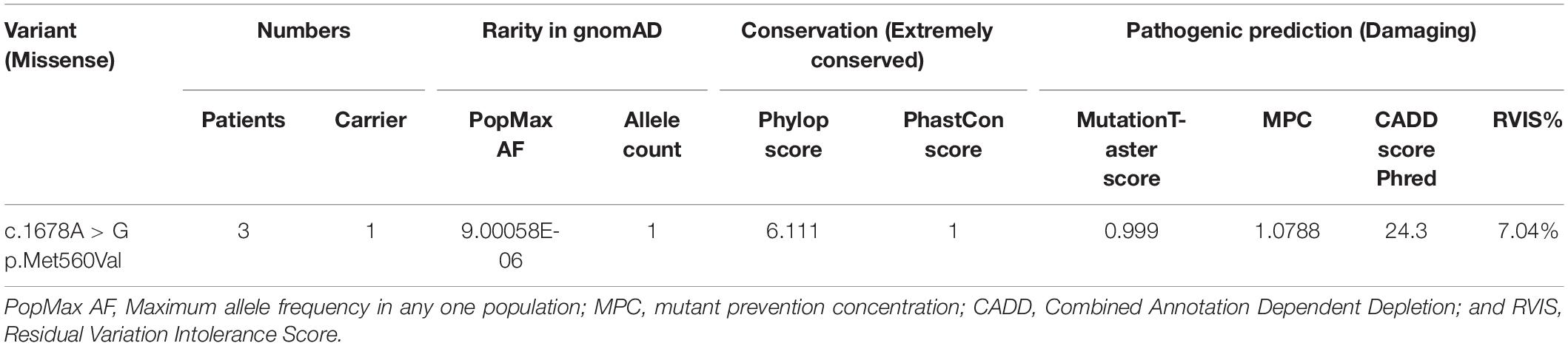 | Variant (Missense) | Numbers | | Rarity in gnomAD | | Conservation (Extremely conserved) | | Pathogenic prediction (Damaging) | | | |
|---|---|---|---|---|---|---|---|---|---|---|
| | Patients | Carrier | PopMax AF | Allele count | Phylop score | PhastCon score | MutationTaster score | MPC | CADD score Phred | RVIS% |
| c.1678A > G p.Met560Val | 3 | 1 | 9.00058E-06 | 1 | 6.111 | 1 | 0.999 | 1.0788 | 24.3 | 7.04% |

PopMax AF, Maximum allele frequency in any one population; MPC, mutant prevention concentration; CADD, Combined Annotation Dependent Depletion; and RVIS, Residual Variation Intolerance Score.